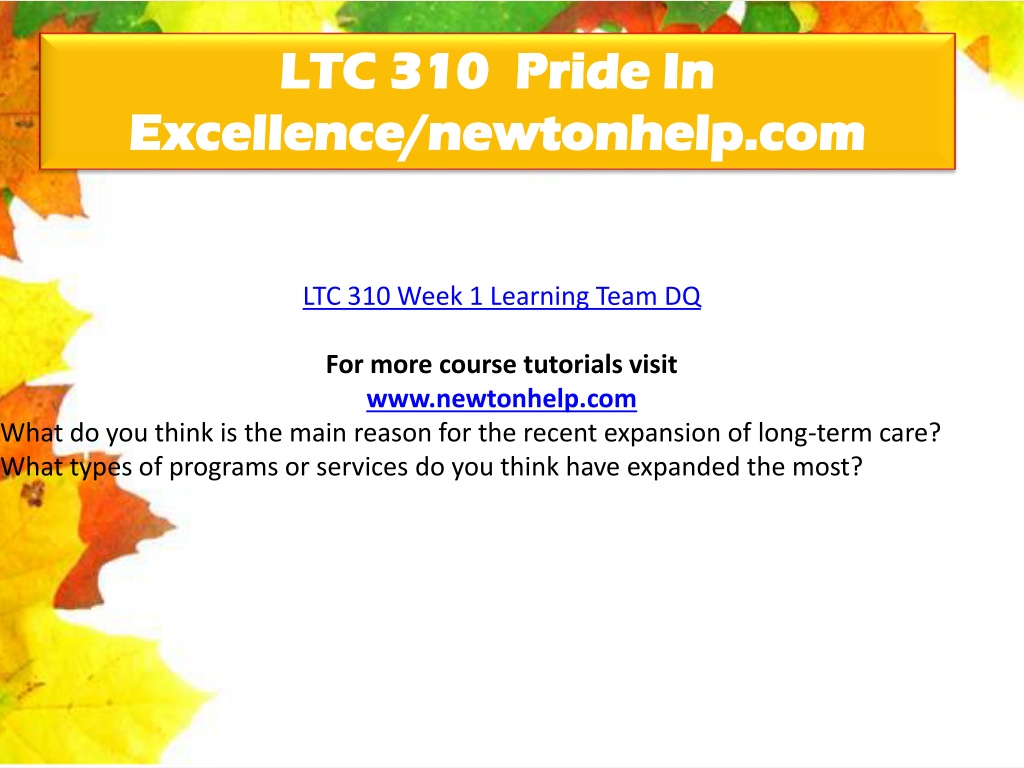 LTC 310 Pride In Excellence/newtonhelp.com

LTC 310 Week 1 Learning Team DQ

For more course tutorials visit
www.newtonhelp.com
What do you think is the main reason for the recent expansion of long-term care? What types of programs or services do you think have expanded the most?